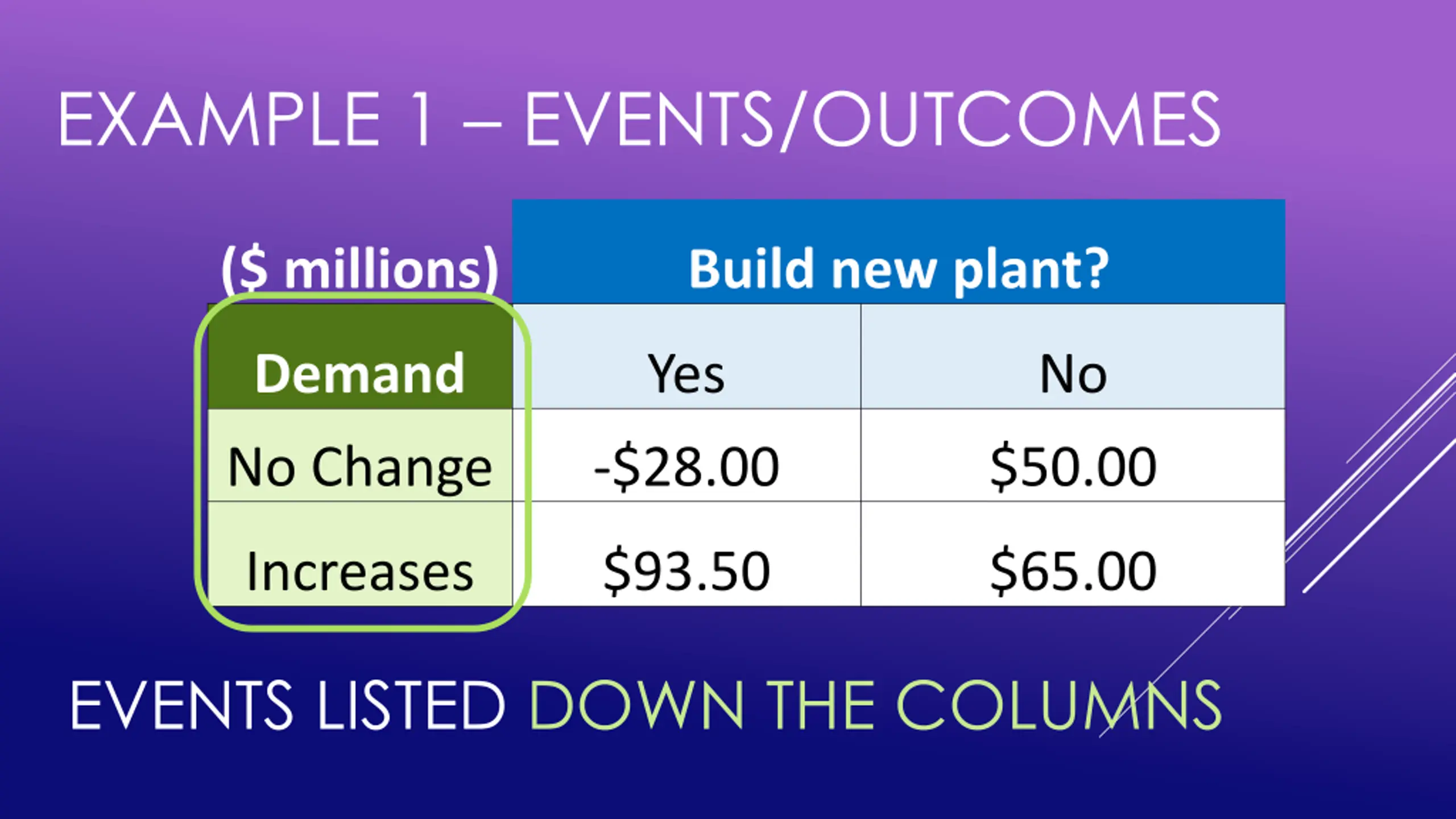 EXAMPLE 1 – EVENTS/OUTCOMES

| (\$ millions) | Build new plant? | |
|---|---|---|
| Demand | Yes | No |
| No Change | -\$28.00 | \$50.00 |
| Increases | \$93.50 | \$65.00 |

EVENTS LISTED DOWN THE COLUMNS